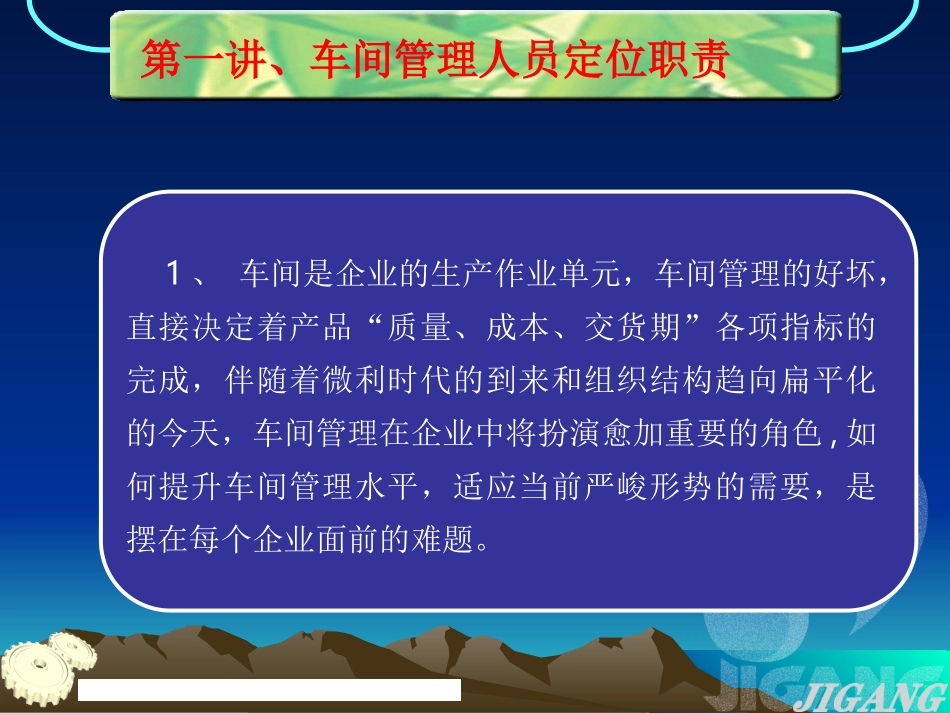 第一讲、车间管理人员定位职责

1、 车间是企业的生产作业单元，车间管理的好坏，直接决定着产品“质量、成本、交货期”各项指标的完成，伴随着微利时代的到来和组织结构趋向扁平化的今天，车间管理在企业中将扮演愈加重要的角色，如何提升车间管理水平，适应当前严峻形势的需要，是摆在每个企业面前的难题。

JIGANG